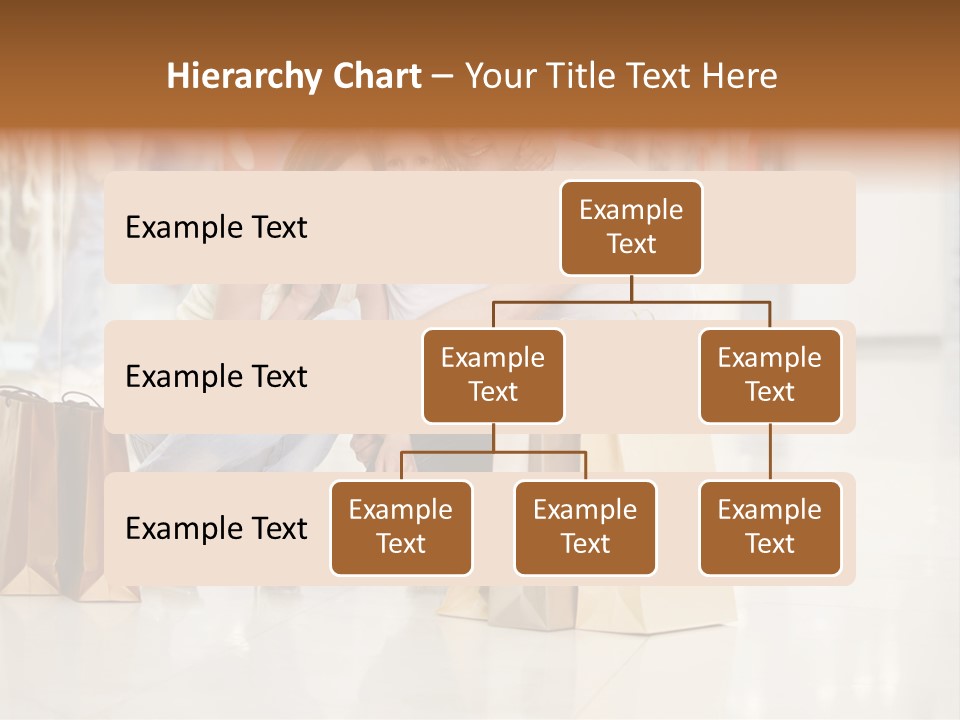 Hierarchy Chart – Your Title Text Here

Example Text

Example Text

Example Text

Example Text

Example Text

Example Text

Example Text

Example Text

Example Text